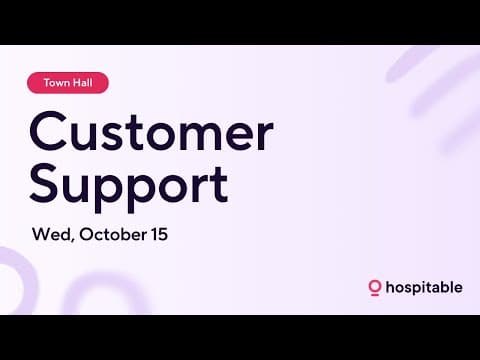 Town Hall

Customer Support

Wed, October 15

hospitable